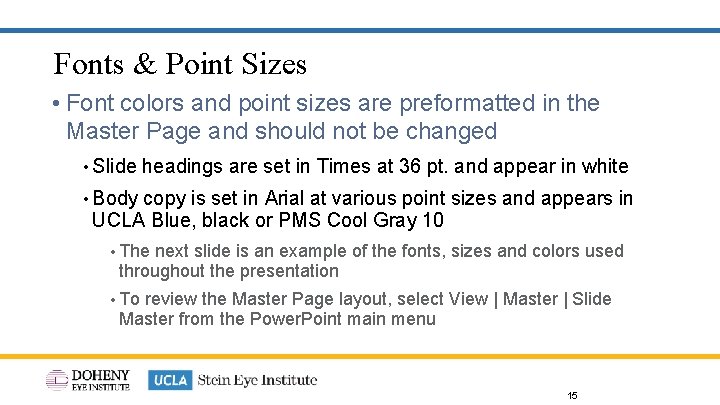 Fonts & Point Sizes

• Font colors and point sizes are preformatted in the Master Page and should not be changed

• Slide headings are set in Times at 36 pt. and appear in white

• Body copy is set in Arial at various point sizes and appears in UCLA Blue, black or PMS Cool Gray 10

• The next slide is an example of the fonts, sizes and colors used throughout the presentation

• To review the Master Page layout, select View | Master | Slide Master from the PowerPoint main menu

DOHENY EYE INSTITUTE

UCLA Stein Eye Institute

15